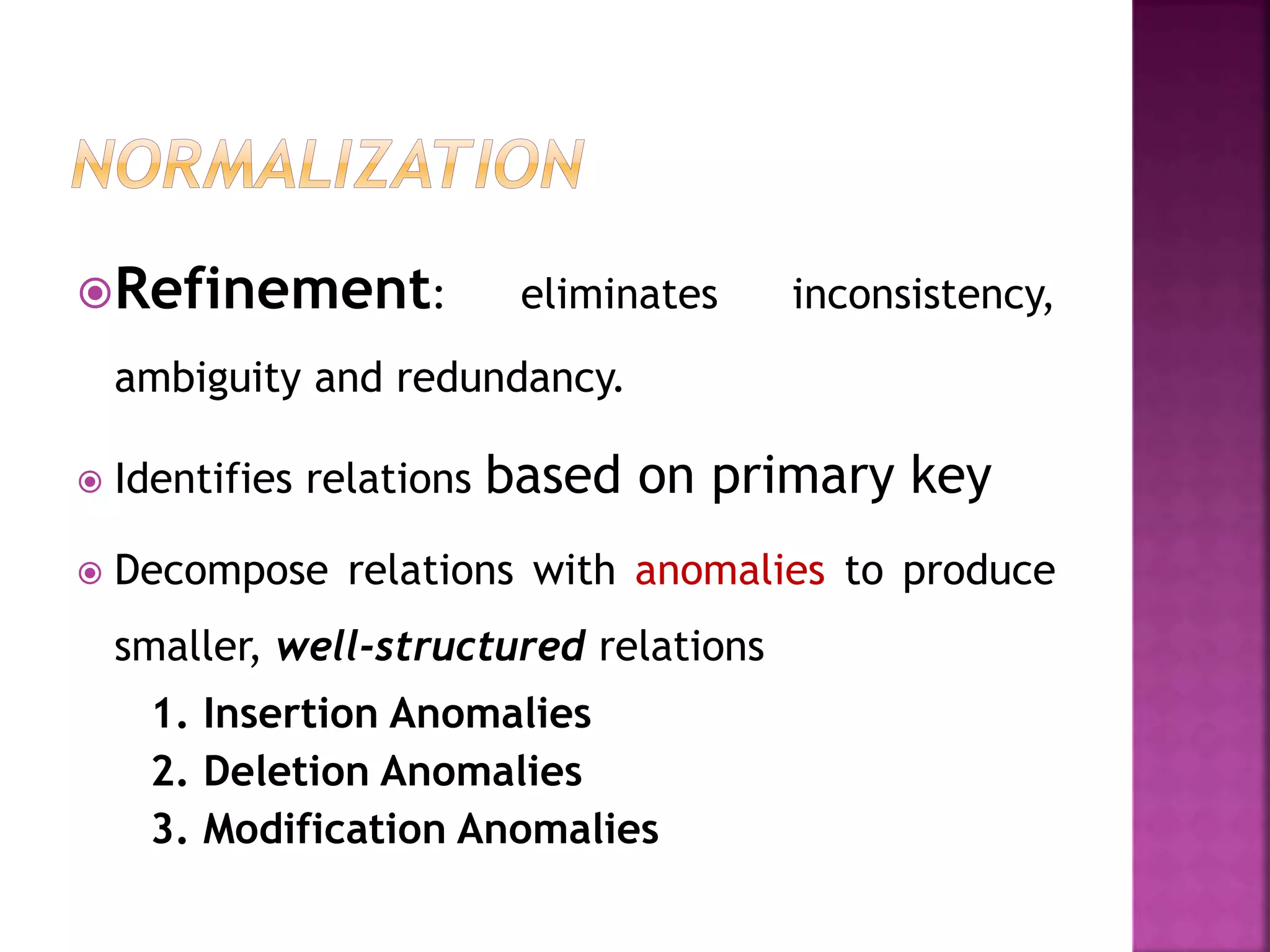 NORMALIZATION

Refinement: eliminates inconsistency, ambiguity and redundancy.

Identifies relations based on primary key

Decompose relations with anomalies to produce smaller, well-structured relations

1. Insertion Anomalies
2. Deletion Anomalies
3. Modification Anomalies